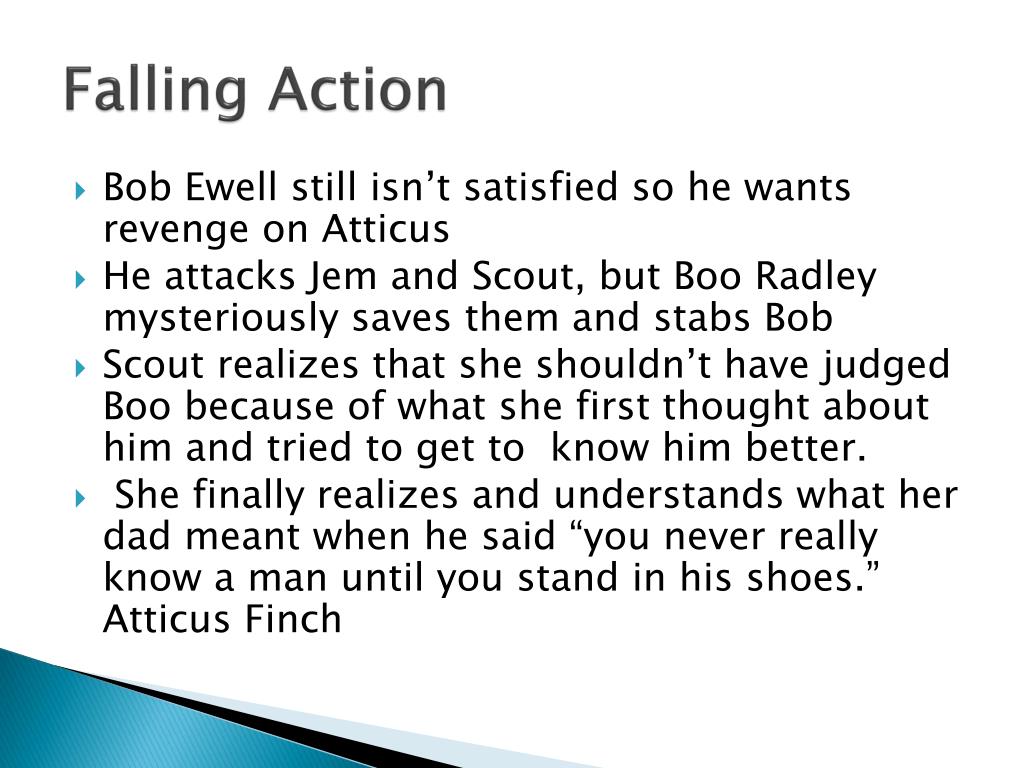 Falling Action

▸ Bob Ewell still isn't satisfied so he wants revenge on Atticus

▸ He attacks Jem and Scout, but Boo Radley mysteriously saves them and stabs Bob

▸ Scout realizes that she shouldn't have judged Boo because of what she first thought about him and tried to get to know him better.

▸ She finally realizes and understands what her dad meant when he said "you never really know a man until you stand in his shoes." Atticus Finch